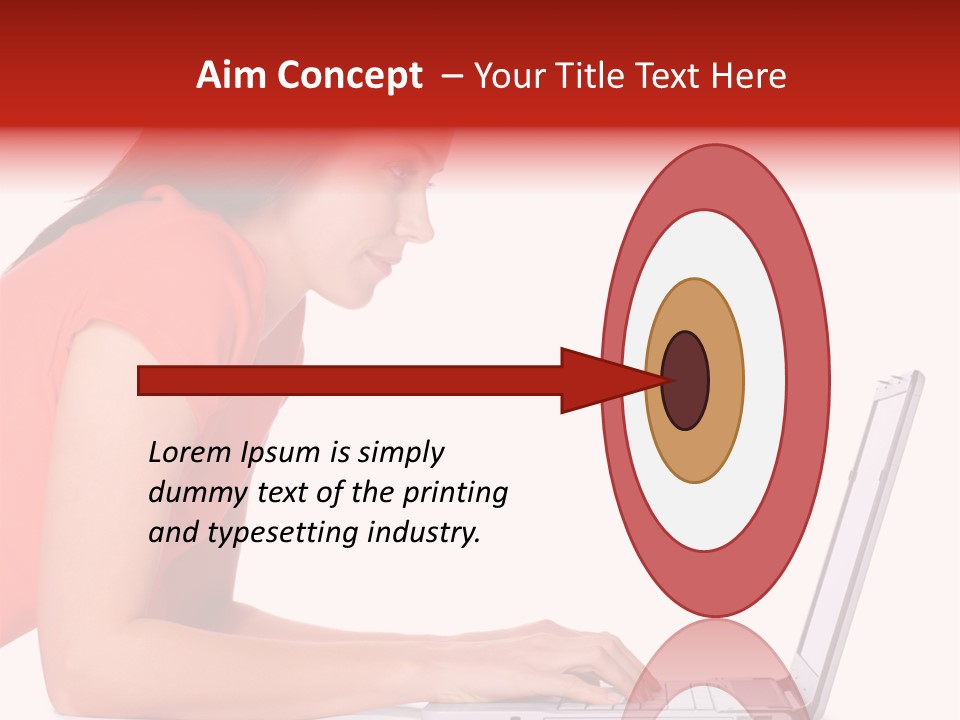 Aim Concept – Your Title Text Here

Lorem Ipsum is simply dummy text of the printing and typesetting industry.